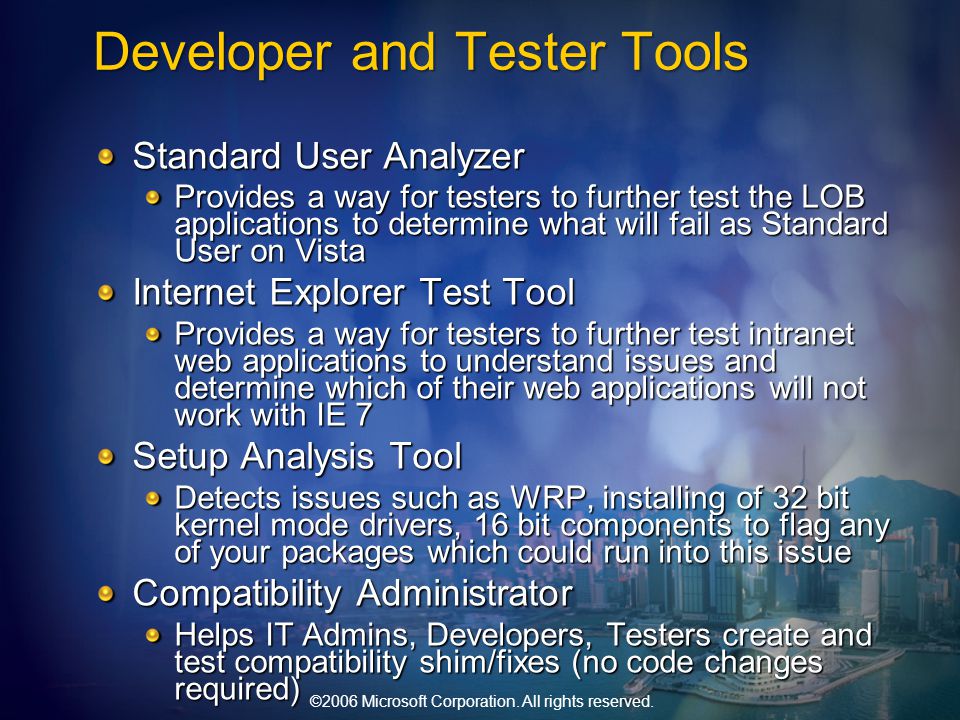 Developer and Tester Tools

Standard User Analyzer

Provides a way for testers to further test the LOB applications to determine what will fail as Standard User on Vista

Internet Explorer Test Tool

Provides a way for testers to further test intranet web applications to understand issues and determine which of their web applications will not work with IE 7

Setup Analysis Tool

Detects issues such as WRP, installing of 32 bit kernel mode drivers, 16 bit components to flag any of your packages which could run into this issue

Compatibility Administrator

Helps IT Admins, Developers, Testers create and test compatibility shim/fixes (no code changes required)

©2006 Microsoft Corporation. All rights reserved.